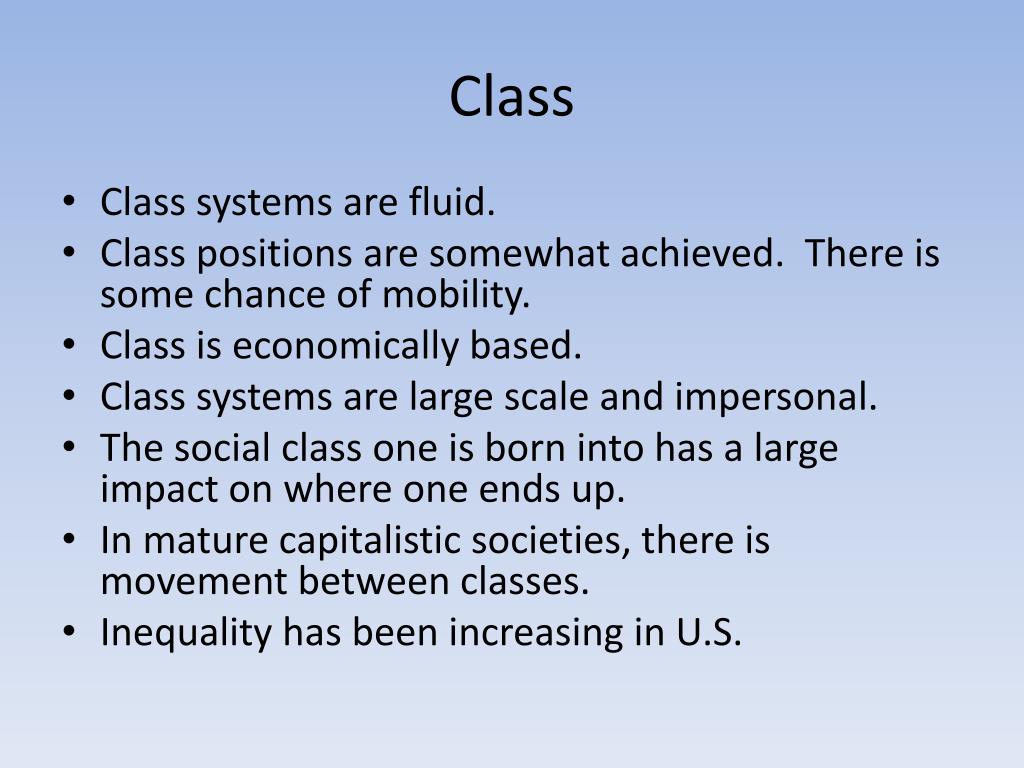 Class

• Class systems are fluid.
• Class positions are somewhat achieved. There is some chance of mobility.
• Class is economically based.
• Class systems are large scale and impersonal.
• The social class one is born into has a large impact on where one ends up.
• In mature capitalistic societies, there is movement between classes.
• Inequality has been increasing in U.S.